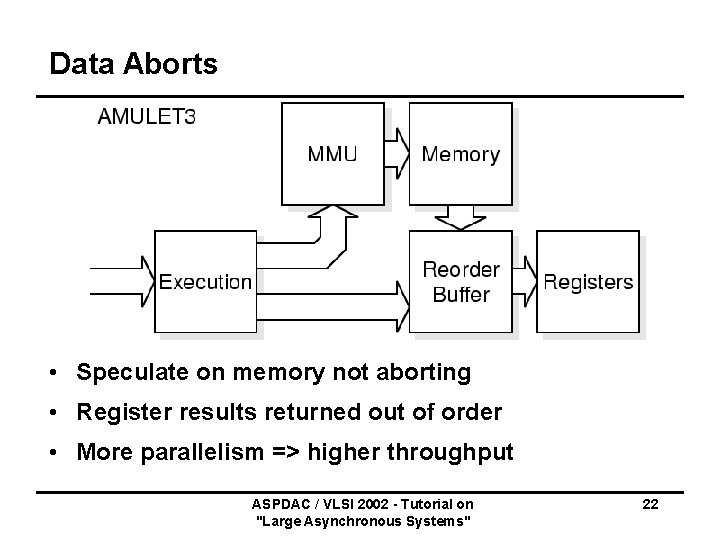 Data Aborts

AMULET3

MMU

Memory

Execution

Reorder Buffer

Registers

• Speculate on memory not aborting
• Register results returned out of order
• More parallelism => higher throughput

ASPDAC / VLSI 2002 - Tutorial on "Large Asynchronous Systems"

22